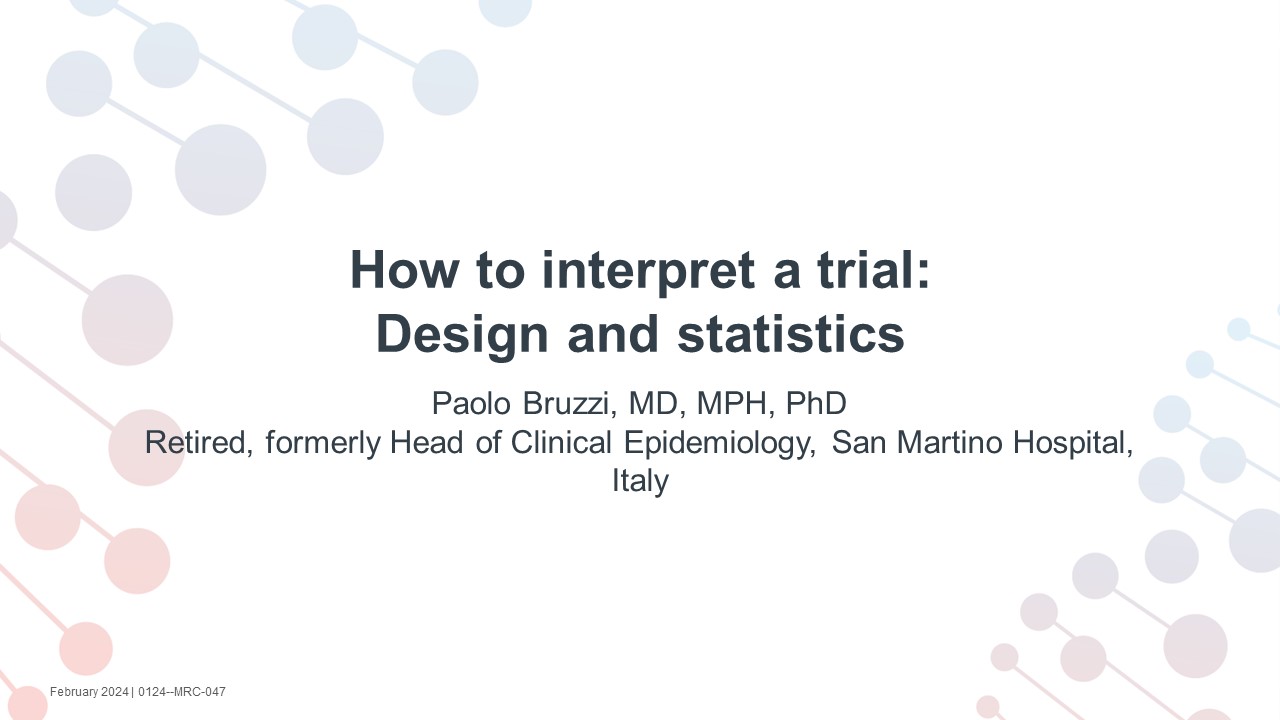 How to interpret a trial:
Design and statistics

Paolo Bruzzi, MD, MPH, PhD
Retired, formerly Head of Clinical Epidemiology, San Martino Hospital, Italy

February 2024 | 0124--MRC-047